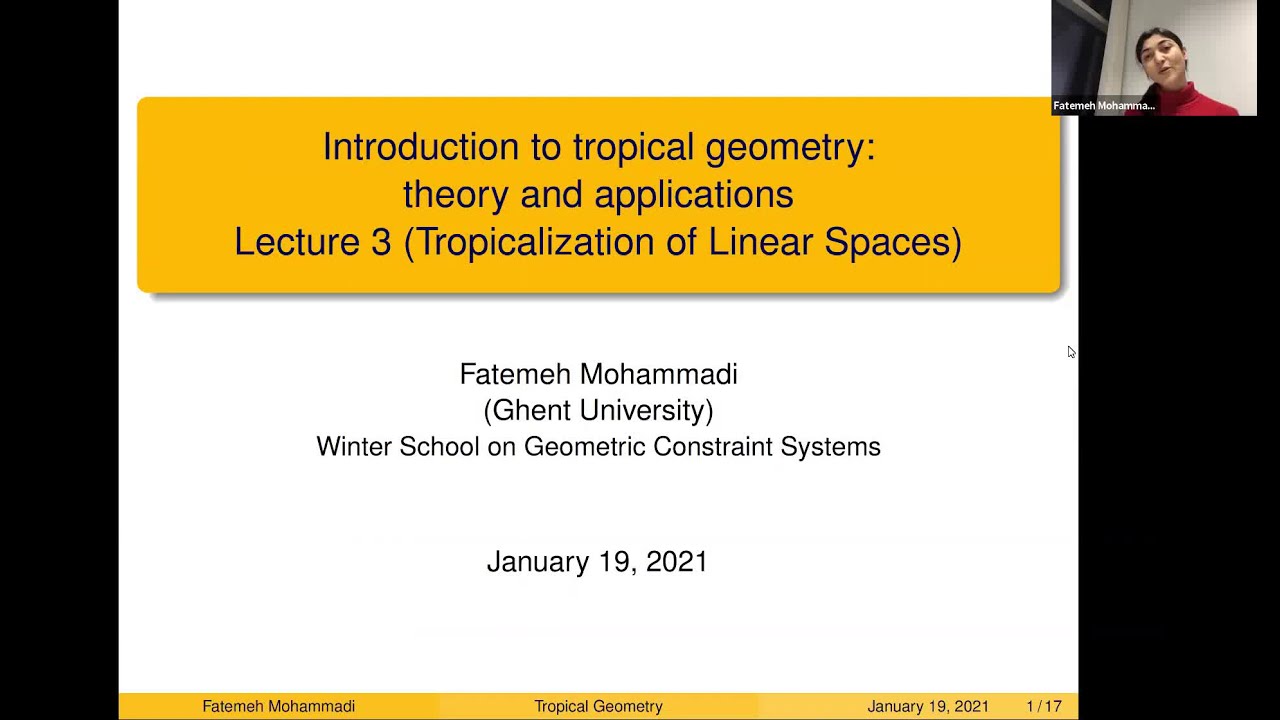 Fatemeh Mohamma...

Introduction to tropical geometry: theory and applications
Lecture 3 (Tropicalization of Linear Spaces)

Fatemeh Mohammadi
(Ghent University)
Winter School on Geometric Constraint Systems

January 19, 2021

Fatemeh Mohammadi Tropical Geometry January 19, 2021 1 / 17